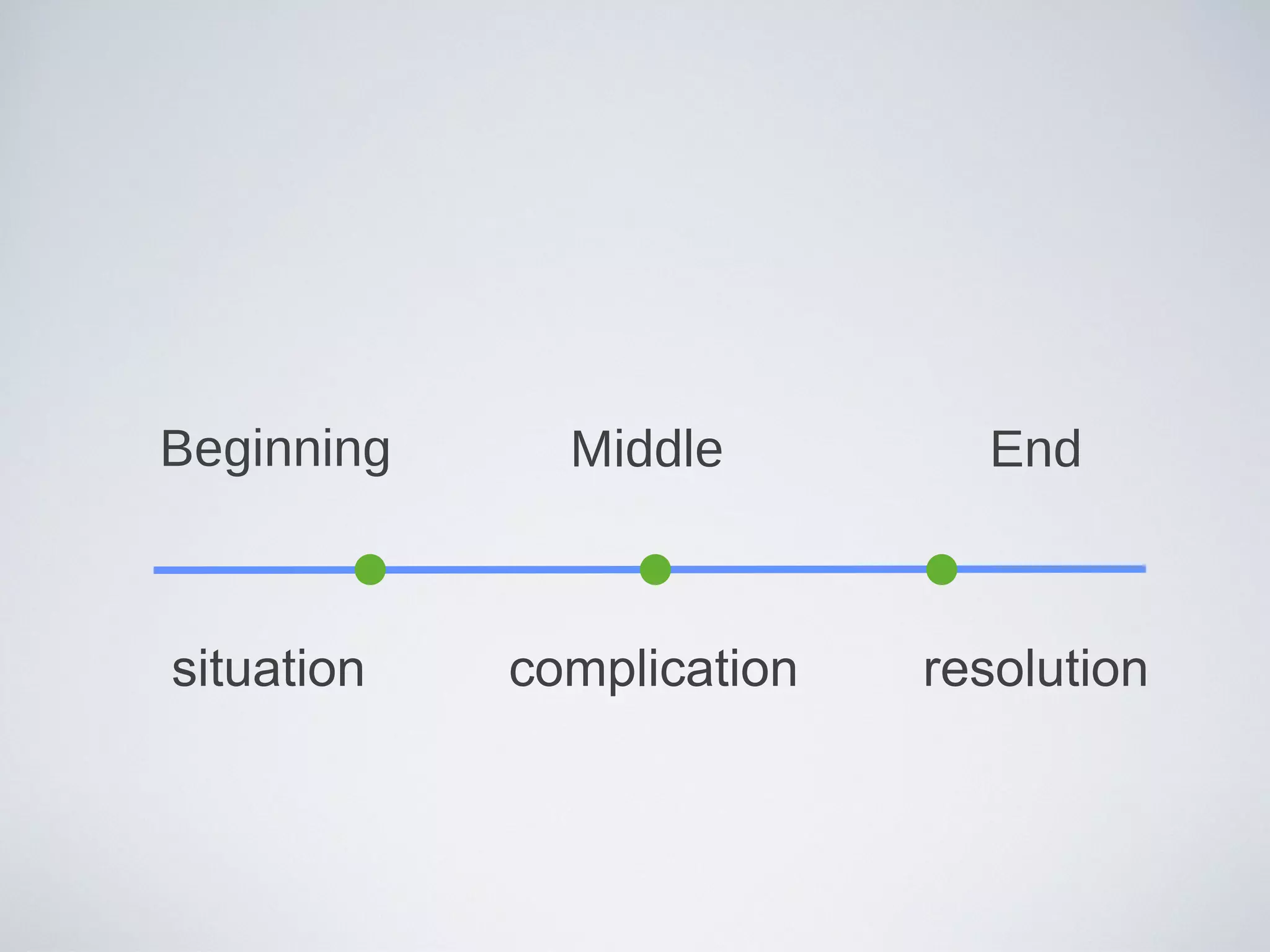 Beginning Middle End

situation complication resolution